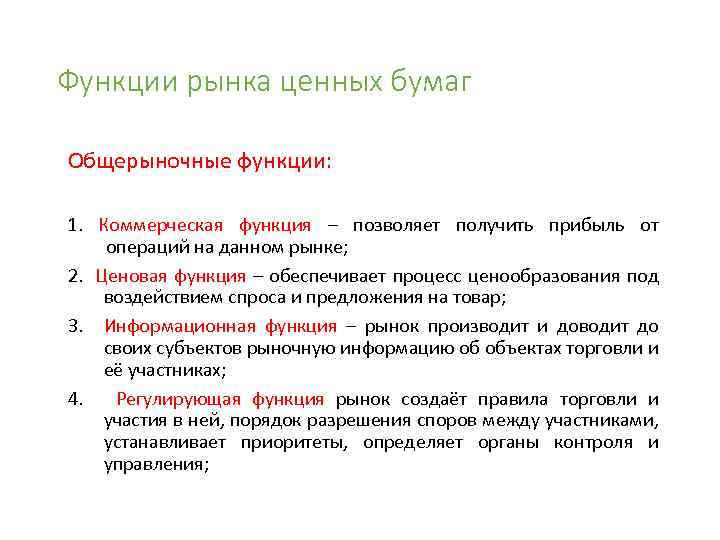 Функции рынка ценных бумаг

Общерыночные функции:

1. Коммерческая функция – позволяет получить прибыль от операций на данном рынке;

2. Ценовая функция – обеспечивает процесс ценообразования под воздействием спроса и предложения на товар;

3. Информационная функция – рынок производит и доводит до своих субъектов рыночную информацию об объектах торговли и её участниках;

4. Регулирующая функция рынок создаёт правила торговли и участия в ней, порядок разрешения споров между участниками, устанавливает приоритеты, определяет органы контроля и управления;